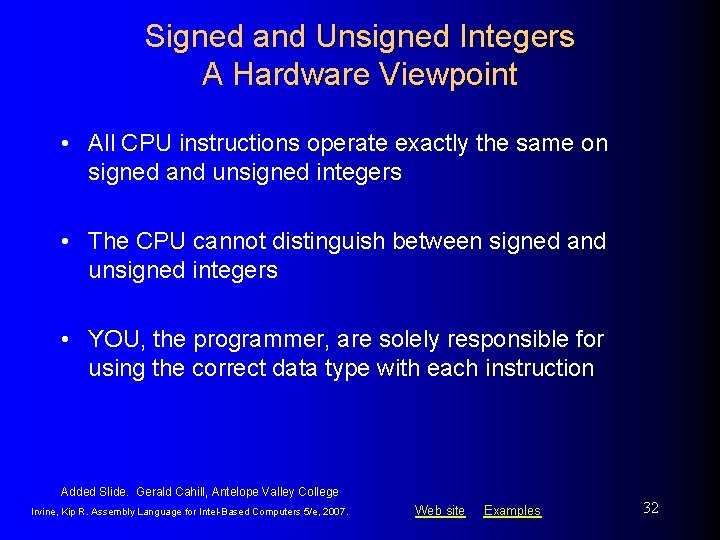 Signed and Unsigned Integers
A Hardware Viewpoint

• All CPU instructions operate exactly the same on signed and unsigned integers

• The CPU cannot distinguish between signed and unsigned integers

• YOU, the programmer, are solely responsible for using the correct data type with each instruction

Added Slide. Gerald Cahill, Antelope Valley College

Irvine, Kip R. Assembly Language for Intel-Based Computers 5/e, 2007.

Web site Examples

32